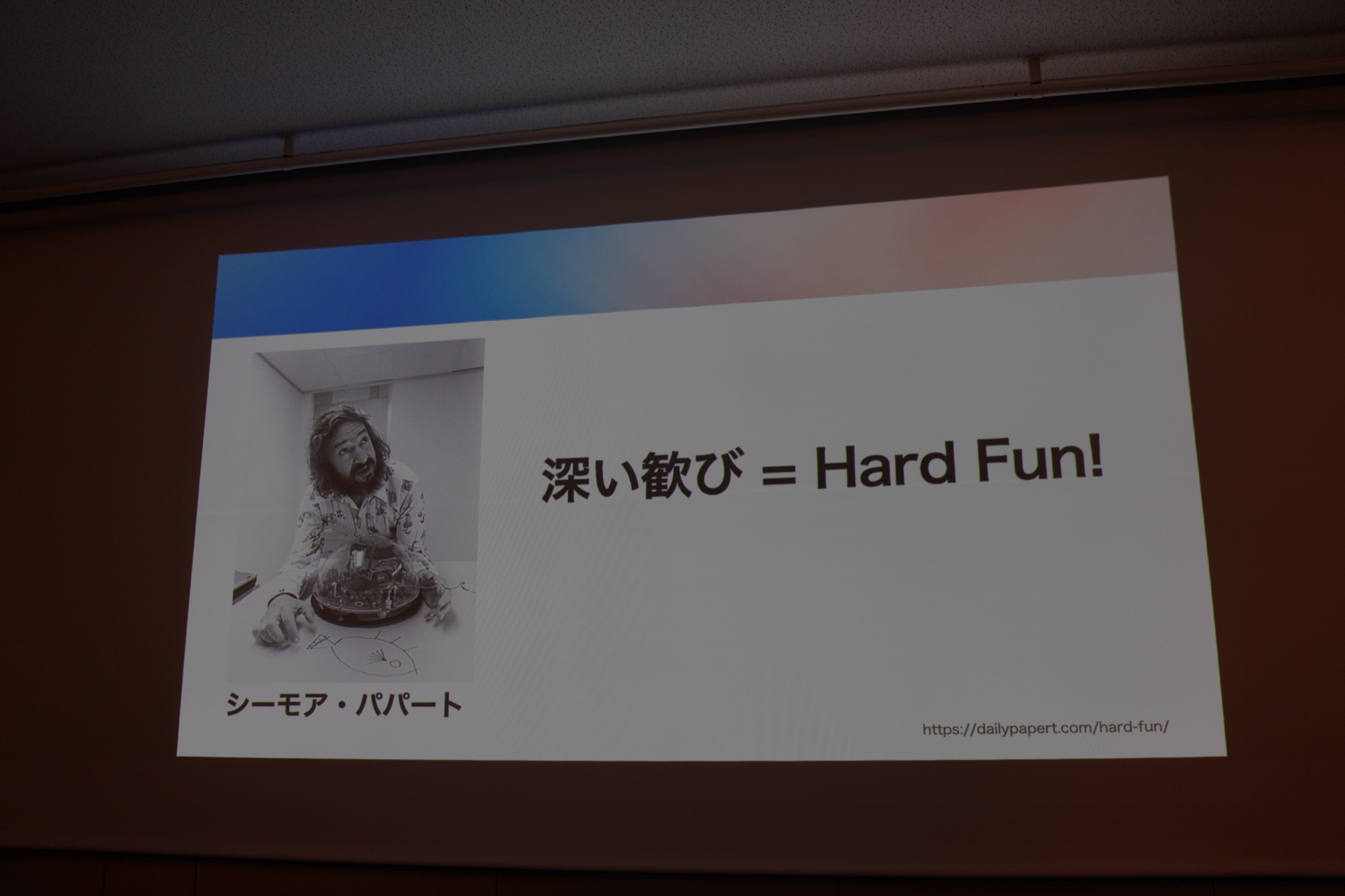 深い歓び = Hard Fun!

シーモア・パパート

https://dailypapert.com/hard-fun/